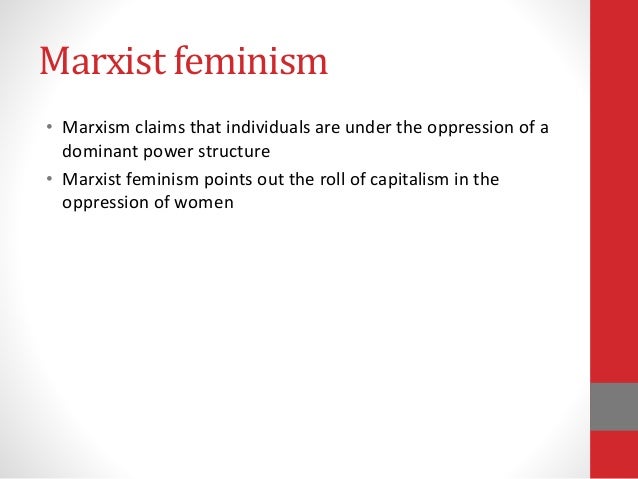 Marxist feminism

• Marxism claims that individuals are under the oppression of a dominant power structure
• Marxist feminism points out the roll of capitalism in the oppression of women